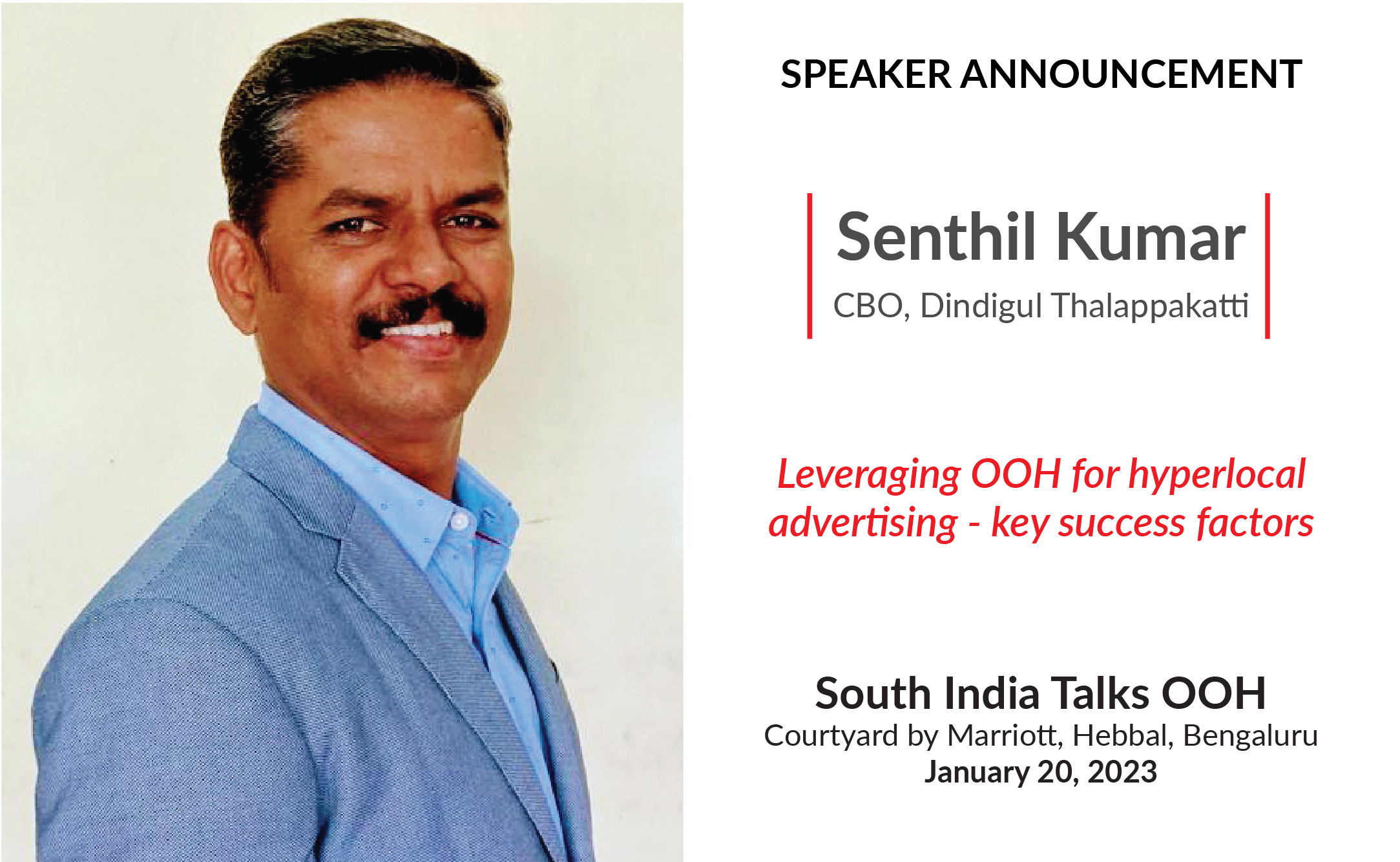 SPEAKER ANNOUNCEMENT

Senthil Kumar
CBO, Dindigul Thalappakatti

Leveraging OOH for hyperlocal advertising - key success factors

South India Talks OOH
Courtyard by Marriott, Hebbal, Bengaluru
January 20, 2023